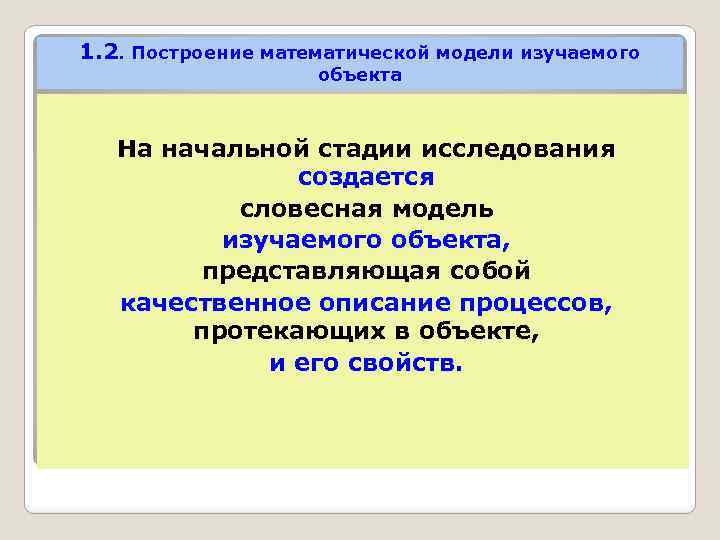 1.2. Построение математической модели изучаемого объекта

На начальной стадии исследования создается словесная модель изучаемого объекта, представляющая собой качественное описание процессов, протекающих в объекте, и его свойств.